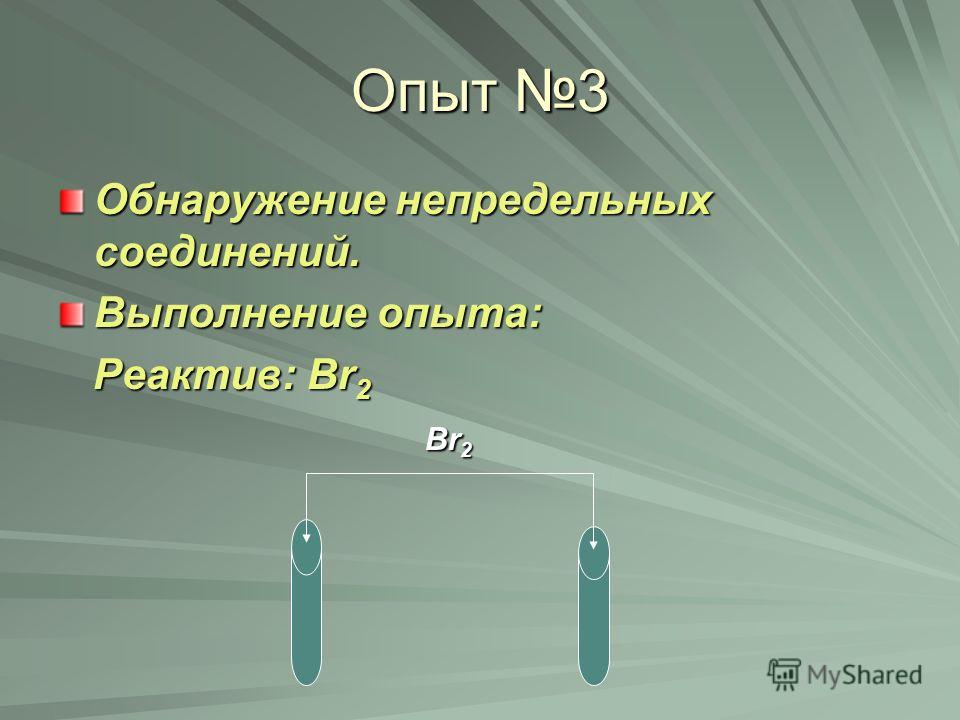 Опыт №3

Обнаружение непредельных соединений.

Выполнение опыта:

Реактив: $Br_2$

$Br_2$

MyShared